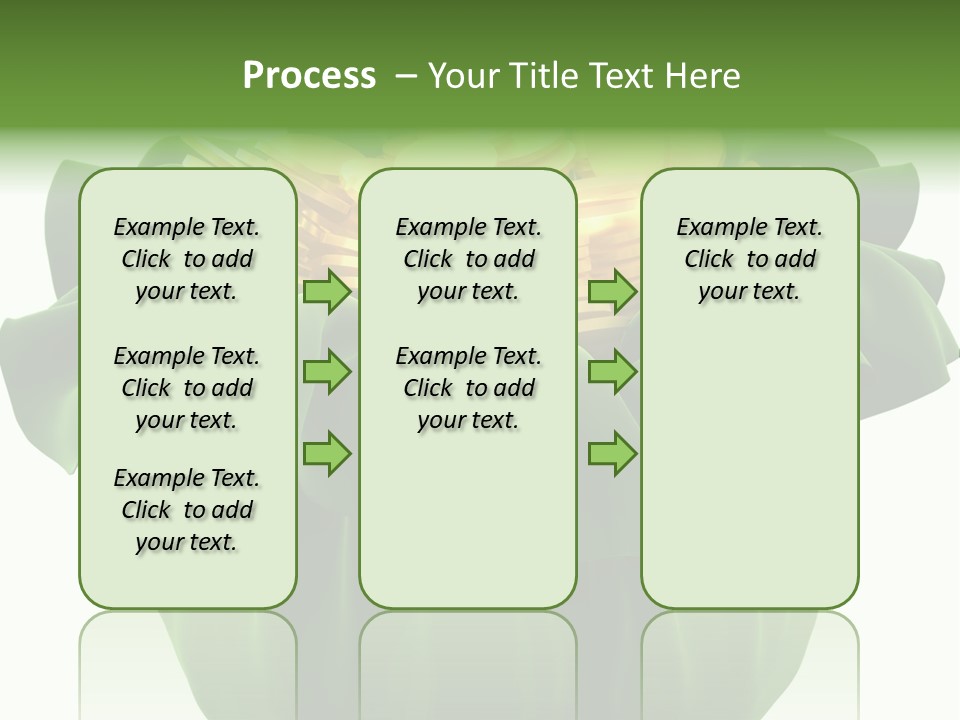 Process – Your Title Text Here

Example Text. Click to add your text.

Example Text. Click to add your text.

Example Text. Click to add your text.

Example Text. Click to add your text.

Example Text. Click to add your text.

Example Text. Click to add your text.